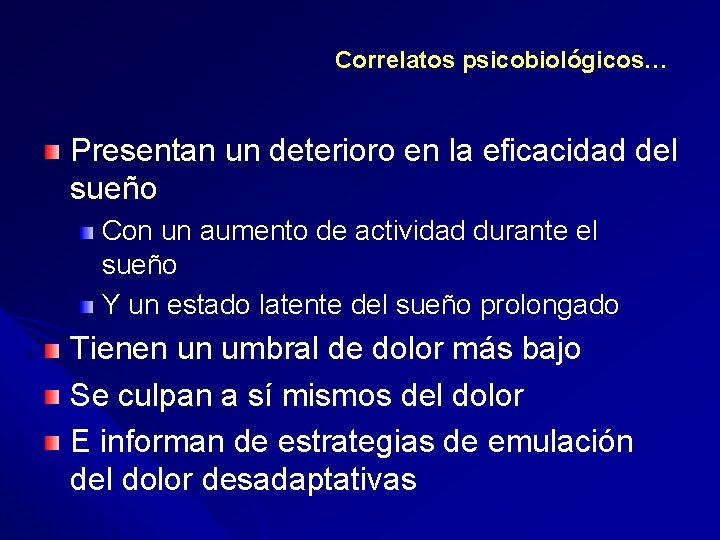 Correlatos psicobiológicos…

Presentan un deterioro en la eficacidad del sueño

Con un aumento de actividad durante el sueño

Y un estado latente del sueño prolongado

Tienen un umbral de dolor más bajo

Se culpan a sí mismos del dolor

E informan de estrategias de emulación del dolor desadaptativas